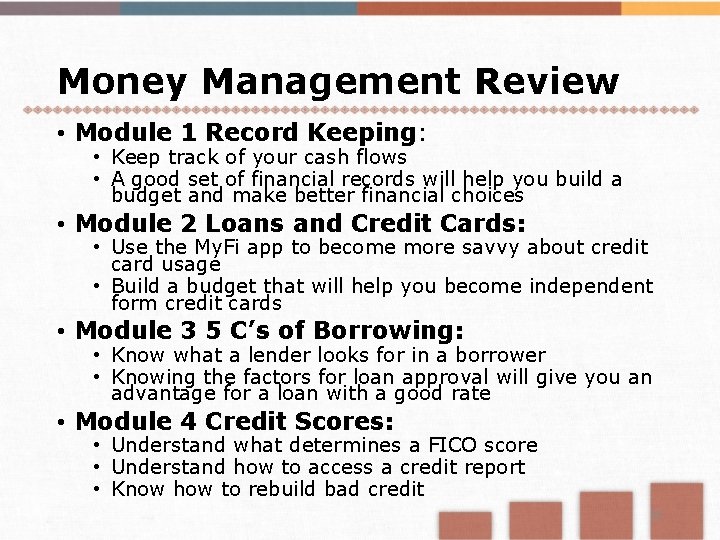 Money Management Review

• Module 1 Record Keeping:
  • Keep track of your cash flows
  • A good set of financial records will help you build a budget and make better financial choices
• Module 2 Loans and Credit Cards:
  • Use the MyFi app to become more savvy about credit card usage
  • Build a budget that will help you become independent form credit cards
• Module 3 5 C's of Borrowing:
  • Know what a lender looks for in a borrower
  • Knowing the factors for loan approval will give you an advantage for a loan with a good rate
• Module 4 Credit Scores:
  • Understand what determines a FICO score
  • Understand how to access a credit report
  • Know how to rebuild bad credit